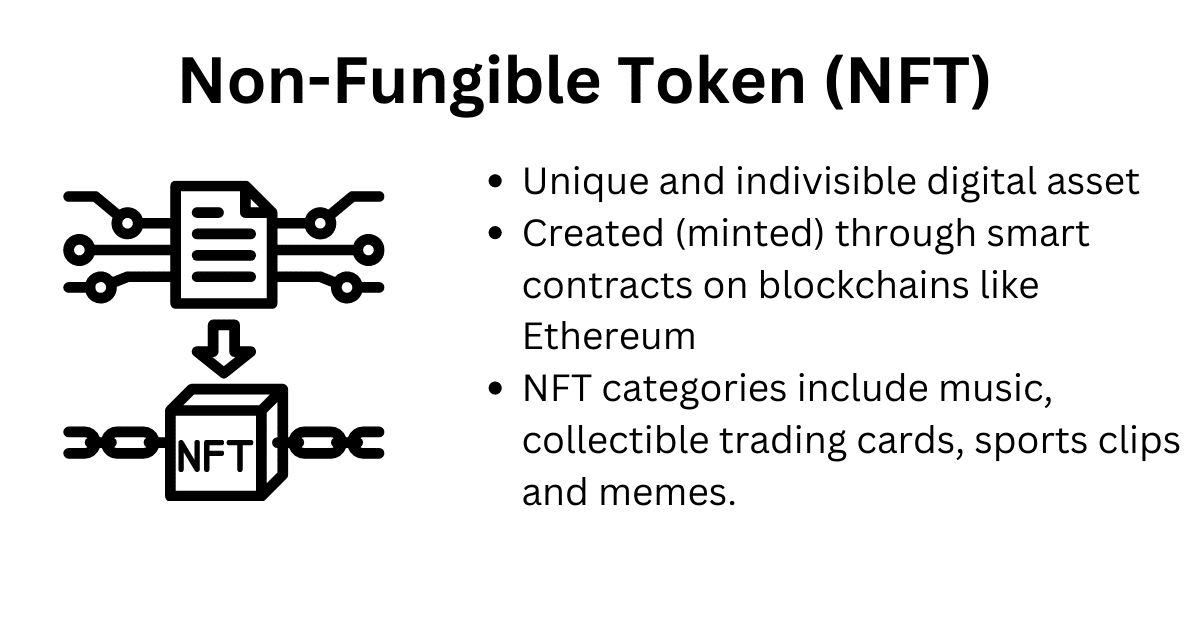 Non-Fungible Token (NFT)

NFT

- Unique and indivisible digital asset
- Created (minted) through smart contracts on blockchains like Ethereum
- NFT categories include music, collectible trading cards, sports clips and memes.